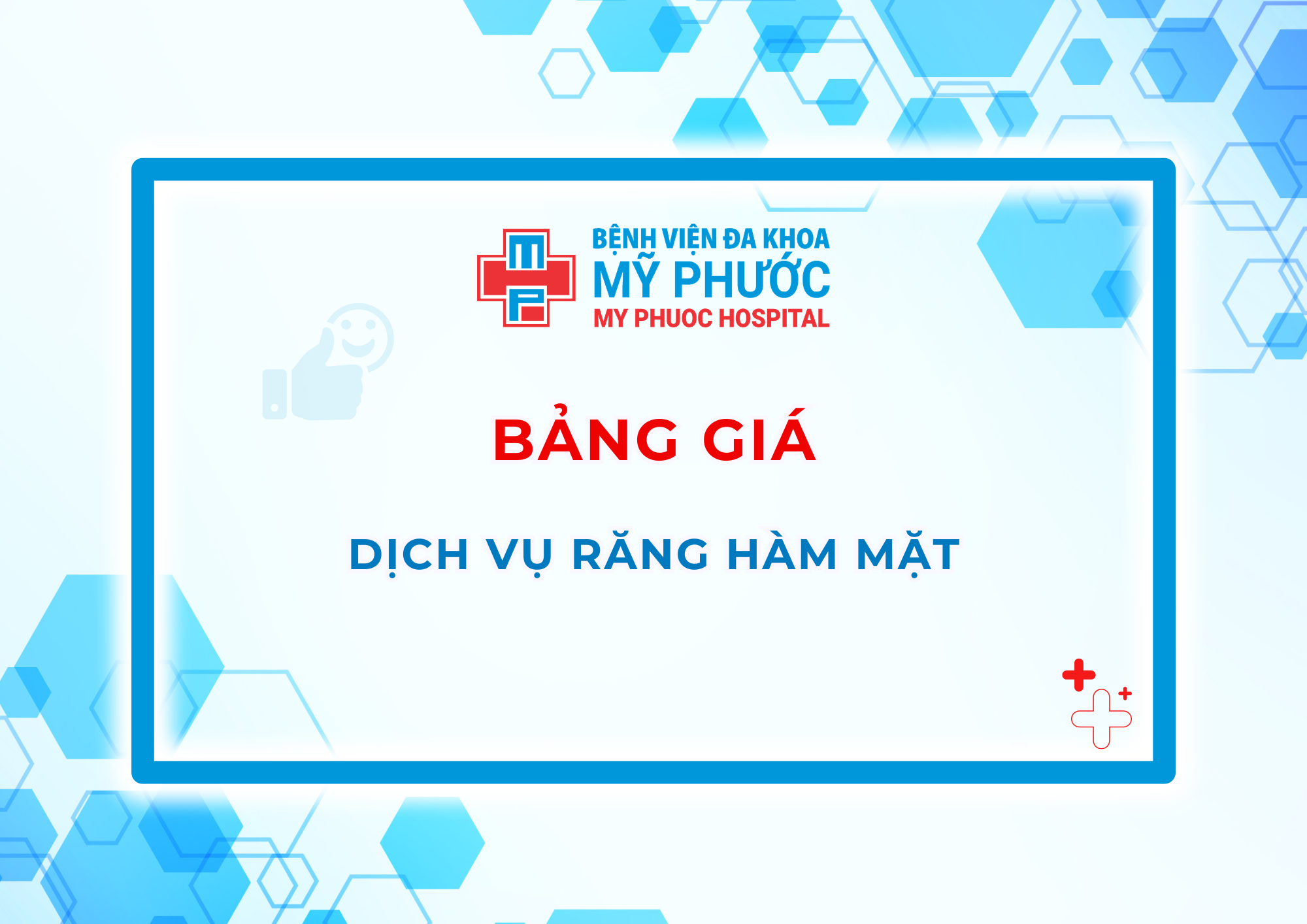 MP

BỆNH VIỆN ĐA KHOA
MỸ PHƯỚC
MY PHUOC HOSPITAL

BẢNG GIÁ

DỊCH VỤ RĂNG HÀM MẶT